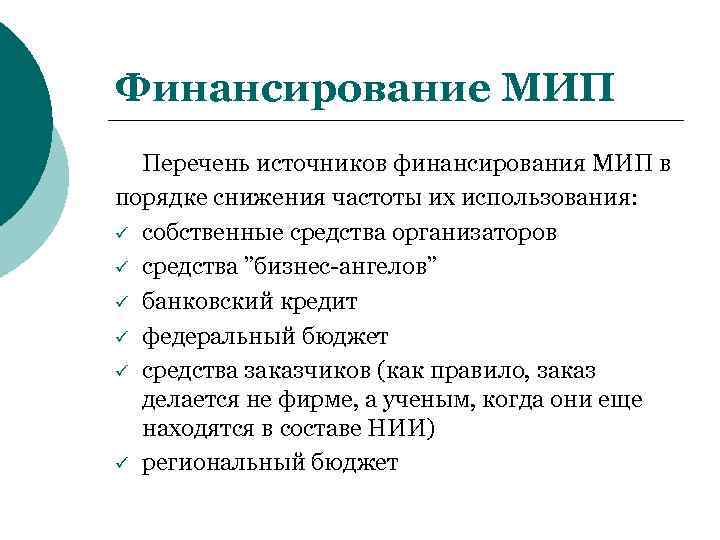 Финансирование МИП

Перечень источников финансирования МИП в порядке снижения частоты их использования:

✓ собственные средства организаторов
✓ средства ”бизнес-ангелов”
✓ банковский кредит
✓ федеральный бюджет
✓ средства заказчиков (как правило, заказ делается не фирме, а ученым, когда они еще находятся в составе НИИ)
✓ региональный бюджет